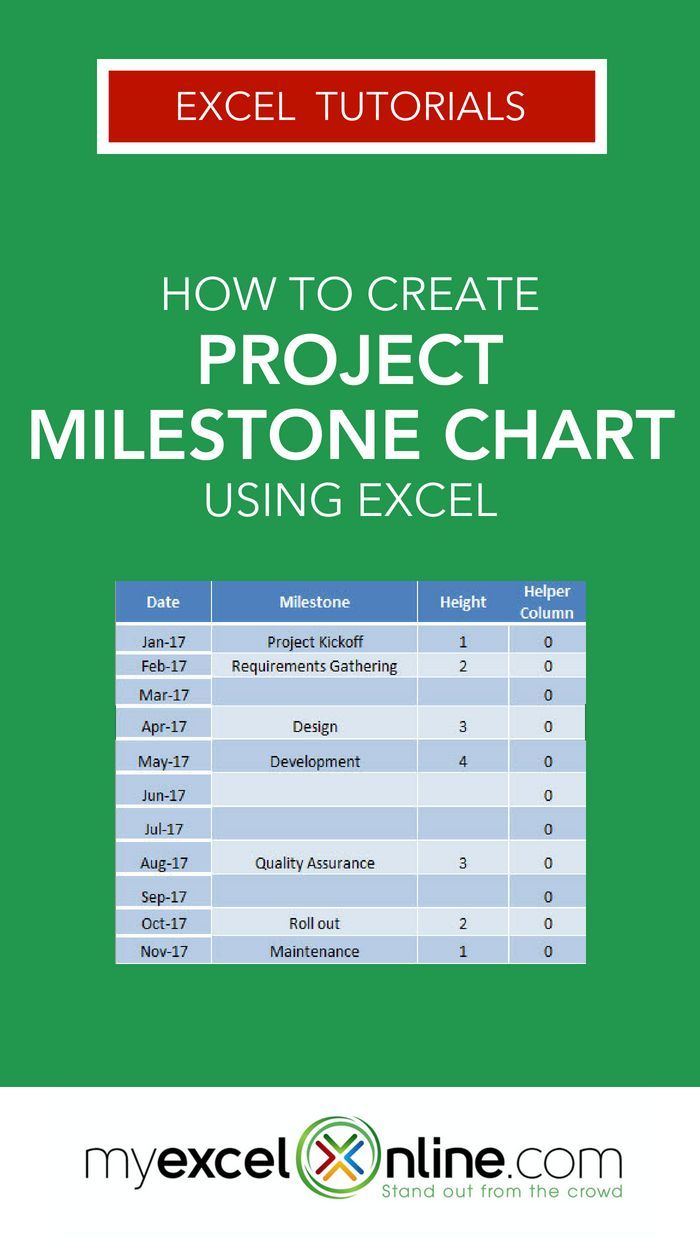 EXCEL TUTORIALS

HOW TO CREATE
PROJECT
MILESTONE CHART
USING EXCEL

| Date | Milestone | Height | Helper Column |
|---|---|---|---|
| Jan-17 | Project Kickoff | 1 | 0 |
| Feb-17 | Requirements Gathering | 2 | 0 |
| Mar-17 | | | 0 |
| Apr-17 | Design | 3 | 0 |
| May-17 | Development | 4 | 0 |
| Jun-17 | | | 0 |
| Jul-17 | | | 0 |
| Aug-17 | Quality Assurance | 3 | 0 |
| Sep-17 | | | 0 |
| Oct-17 | Roll out | 2 | 0 |
| Nov-17 | Maintenance | 1 | 0 |

myexcelonline.com
Stand out from the crowd